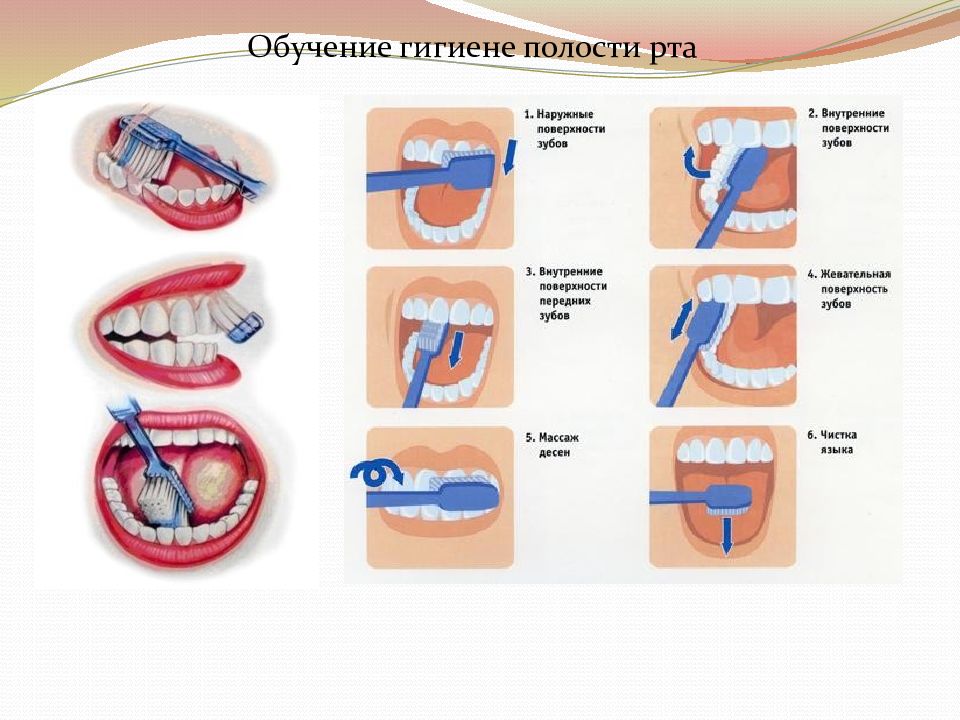 Обучение гигиене полости рта

1. Наружные поверхности зубов

2. Внутренние поверхности зубов

3. Внутренние поверхности передних зубов

4. Жевательная поверхность зубов

5. Массаж десен

6. Чистка языка